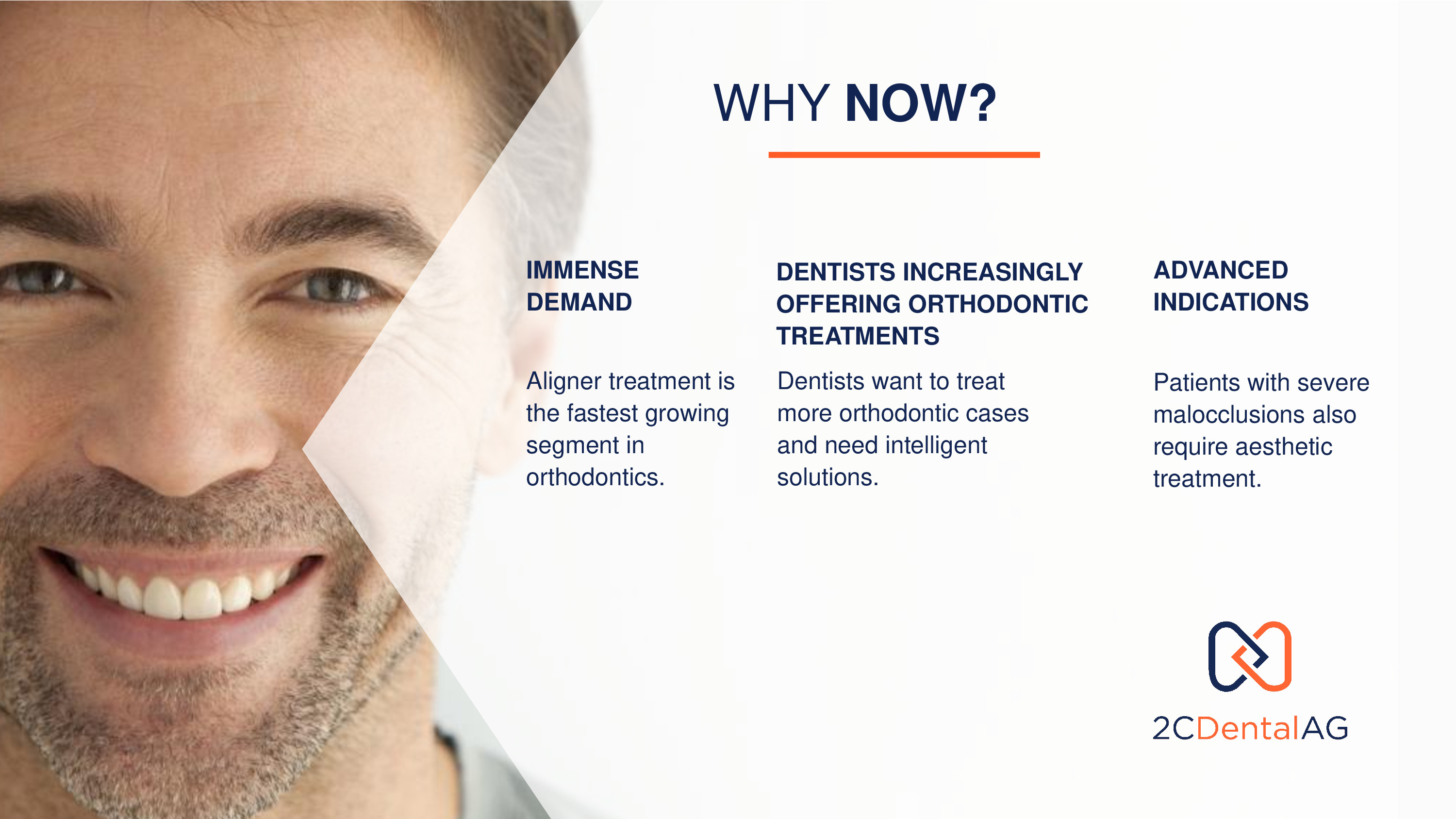 WHY NOW?

IMMENSE DEMAND

Aligner treatment is the fastest growing segment in orthodontics.

DENTISTS INCREASINGLY OFFERING ORTHODONTIC TREATMENTS

Dentists want to treat more orthodontic cases and need intelligent solutions.

ADVANCED INDICATIONS

Patients with severe malocclusions also require aesthetic treatment.

2CDentalAG